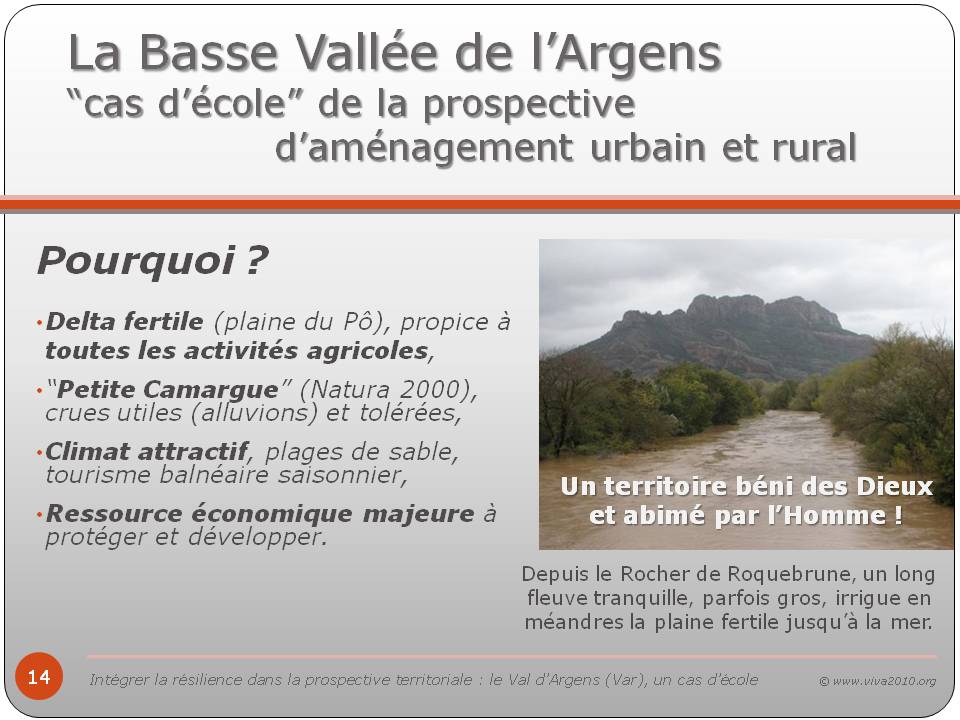 La Basse Vallée de l'Argens
"cas d'école" de la prospective d'aménagement urbain et rural

Pourquoi ?

• Delta fertile (plaine du Pô), propice à toutes les activités agricoles,

• "Petite Camargue" (Natura 2000), crues utiles (alluvions) et tolérées,

• Climat attractif, plages de sable, tourisme balnéaire saisonnier,

• Ressource économique majeure à protéger et développer.

Un territoire béni des Dieux et abimé par l'Homme !

Depuis le Rocher de Roquebrune, un long fleuve tranquille, parfois gros, irrigue en méandres la plaine fertile jusqu'à la mer.

14

Intégrer la résilience dans la prospective territoriale : le Val d'Argens (Var), un cas d'école

© www.viva2010.org